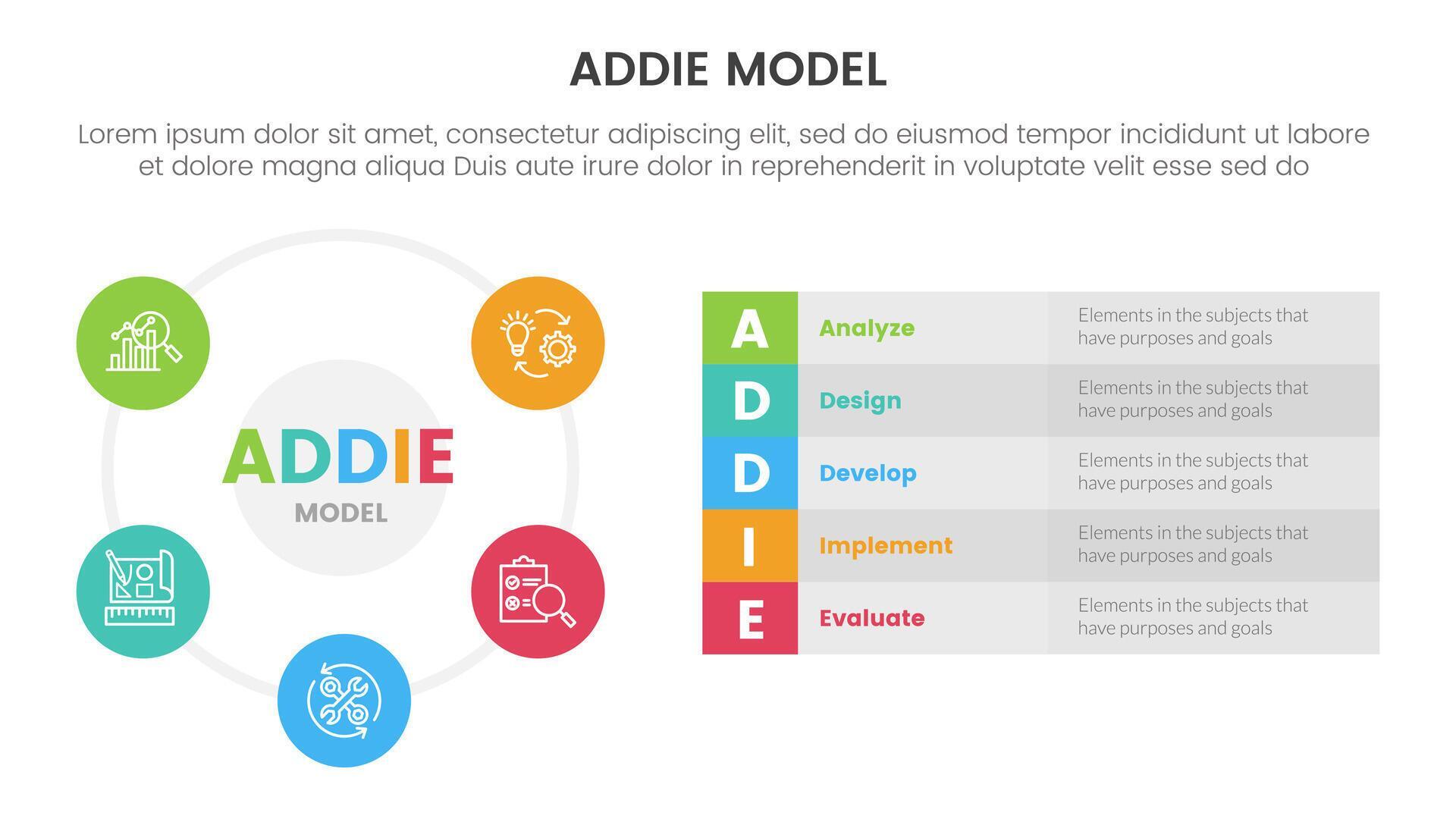 ADDIE MODEL

Lorem ipsum dolor sit amet, consectetur adipiscing elit, sed do eiusmod tempor incididunt ut labore et dolore magna aliqua Duis aute irure dolor in reprehenderit in voluptate velit esse sed do

ADDIE
MODEL

| A | Analyze | Elements in the subjects that have purposes and goals |
|---|---|---|
| D | Design | Elements in the subjects that have purposes and goals |
| D | Develop | Elements in the subjects that have purposes and goals |
| I | Implement | Elements in the subjects that have purposes and goals |
| E | Evaluate | Elements in the subjects that have purposes and goals |